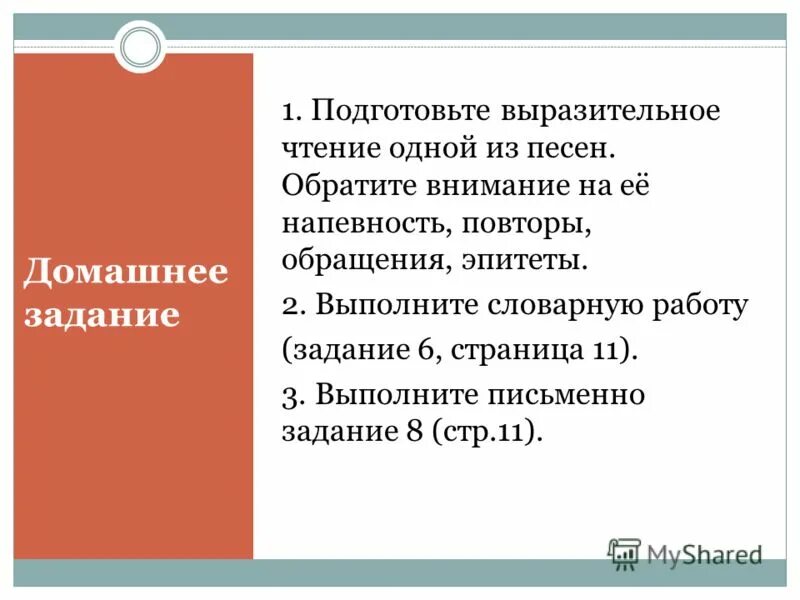 Домашнее задание

1. Подготовьте выразительное чтение одной из песен. Обратите внимание на её напевность, повторы, обращения, эпитеты.

2. Выполните словарную работу

(задание 6, страница 11).

3. Выполните письменно задание 8 (стр.11).

MyShared